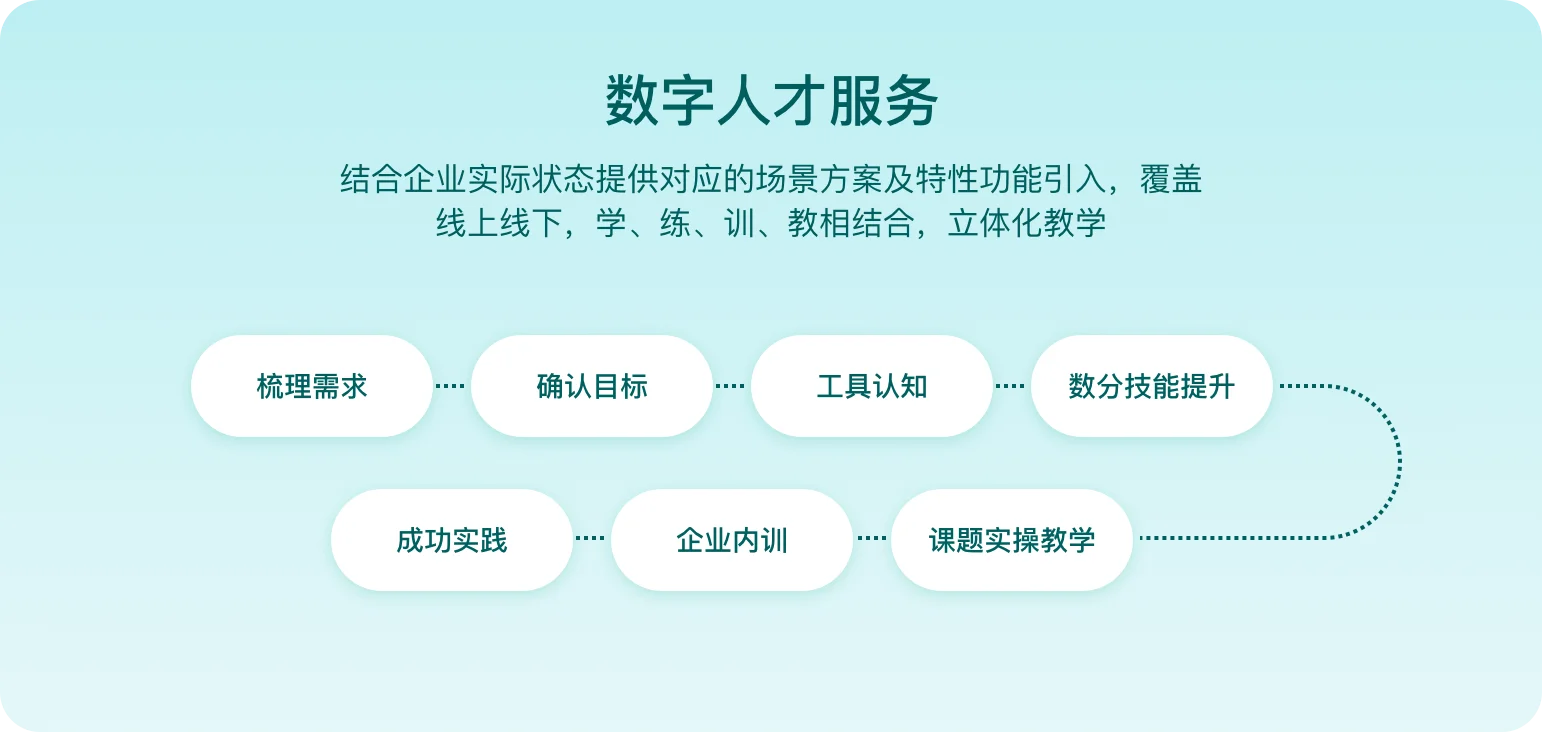 数字人才服务

结合企业实际状态提供对应的场景方案及特性功能引入，覆盖线上线下，学、练、训、教相结合，立体化教学

梳理需求

确认目标

工具认知

数分技能提升

课题实操教学

企业内训

成功实践